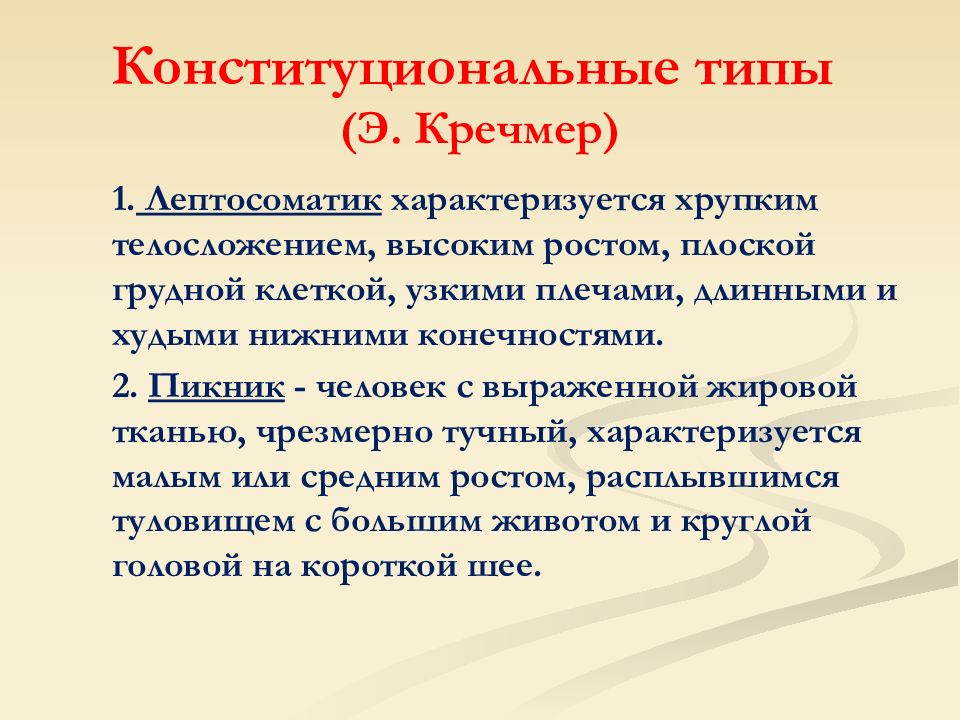 Конституциональные типы
(Э. Кречмер)

1. Лептосоматик характеризуется хрупким телосложением, высоким ростом, плоской грудной клеткой, узкими плечами, длинными и худыми нижними конечностями.

2. Пикник - человек с выраженной жировой тканью, чрезмерно тучный, характеризуется малым или средним ростом, расплывшимся туловищем с большим животом и круглой головой на короткой шее.